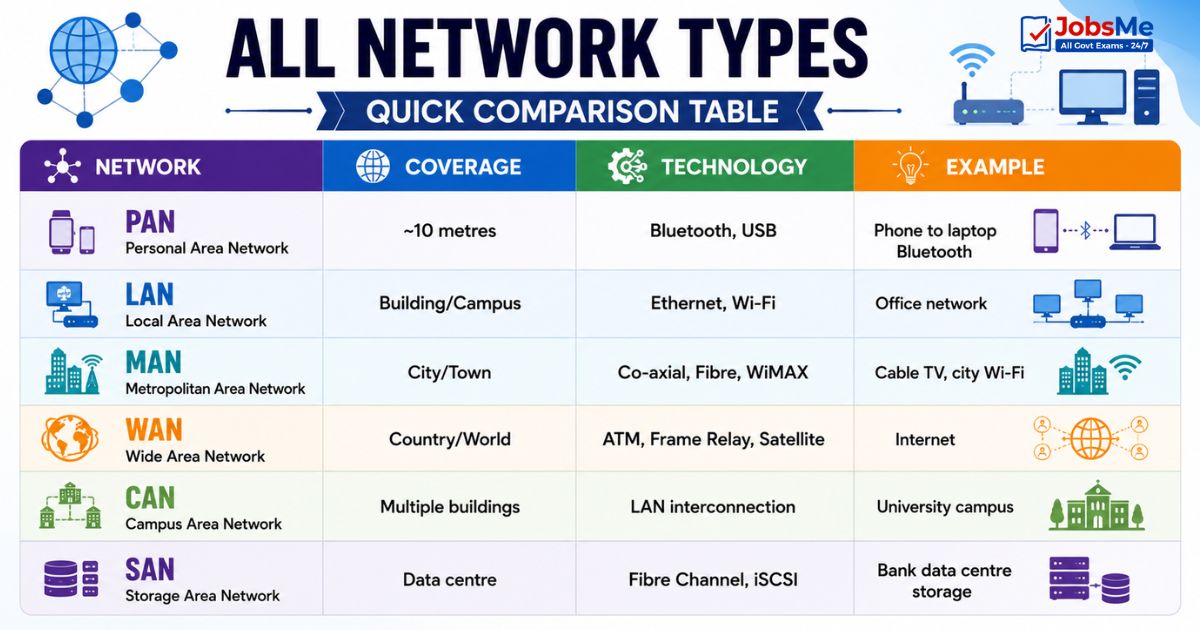 ALL NETWORK TYPES

QUICK COMPARISON TABLE

JobsMe
All Govt Exams - 24/7

| NETWORK | COVERAGE | TECHNOLOGY | EXAMPLE |
|---|---|---|---|
| PAN Personal Area Network | ~10 metres | Bluetooth, USB | Phone to laptop Bluetooth |
| LAN Local Area Network | Building/Campus | Ethernet, Wi-Fi | Office network |
| MAN Metropolitan Area Network | City/Town | Co-axial, Fibre, WiMAX | Cable TV, city Wi-Fi |
| WAN Wide Area Network | Country/World | ATM, Frame Relay, Satellite | Internet |
| CAN Campus Area Network | Multiple buildings | LAN interconnection | University campus |
| SAN Storage Area Network | Data centre | Fibre Channel, iSCSI | Bank data centre storage |